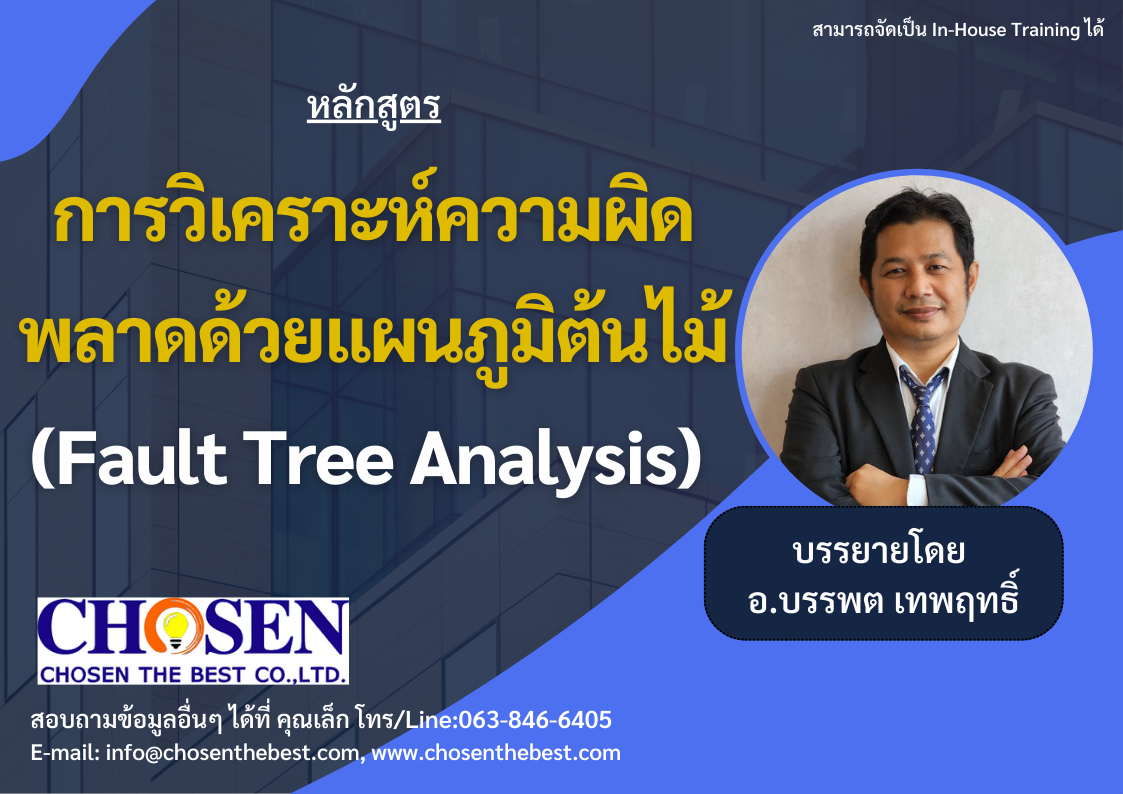 สามารถจัดเป็น In-House Training ได้

หลักสูตร

การวิเคราะห์ความผิดพลาดด้วยแผนภูมิต้นไม้

(Fault Tree Analysis)

บรรยายโดย
อ.บรรพต เทพฤทธิ์

CHOSEN
CHOSEN THE BEST CO.,LTD.

สอบถามข้อมูลอื่นๆ ได้ที่ คุณเล็ก โทร/Line:063-846-6405
E-mail: info@chosenthebest.com, www.chosenthebest.com